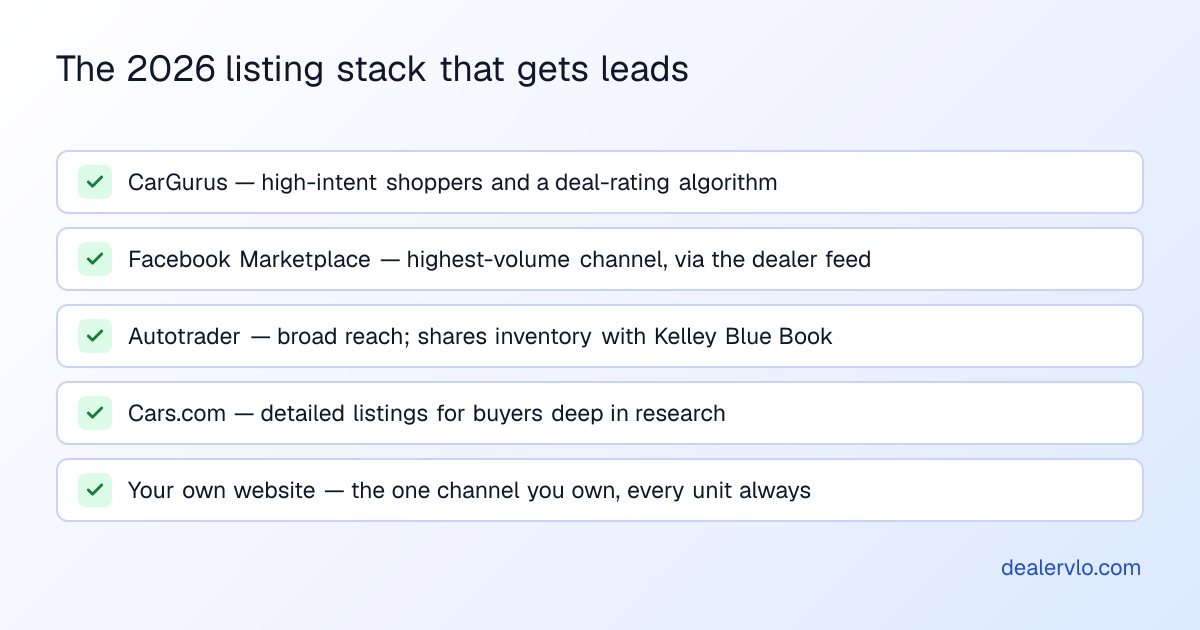 The 2026 listing stack that gets leads

CarGurus — high-intent shoppers and a deal-rating algorithm

Facebook Marketplace — highest-volume channel, via the dealer feed

Autotrader — broad reach; shares inventory with Kelley Blue Book

Cars.com — detailed listings for buyers deep in research

Your own website — the one channel you own, every unit always

dealervlo.com